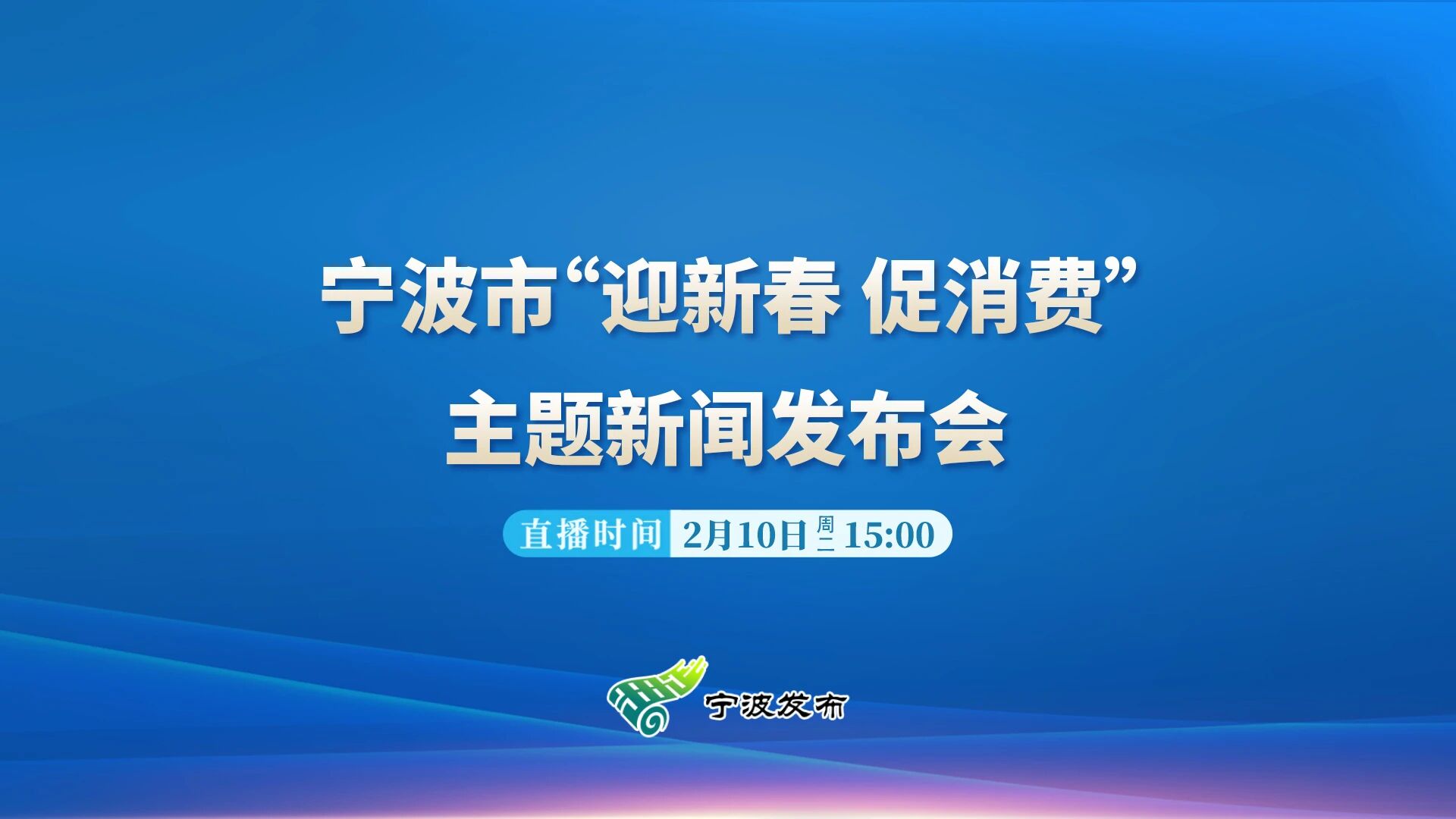 宁波市“迎新春 促消费”
主题新闻发布会

直播时间 2月10日 周二 15:00

宁波发布